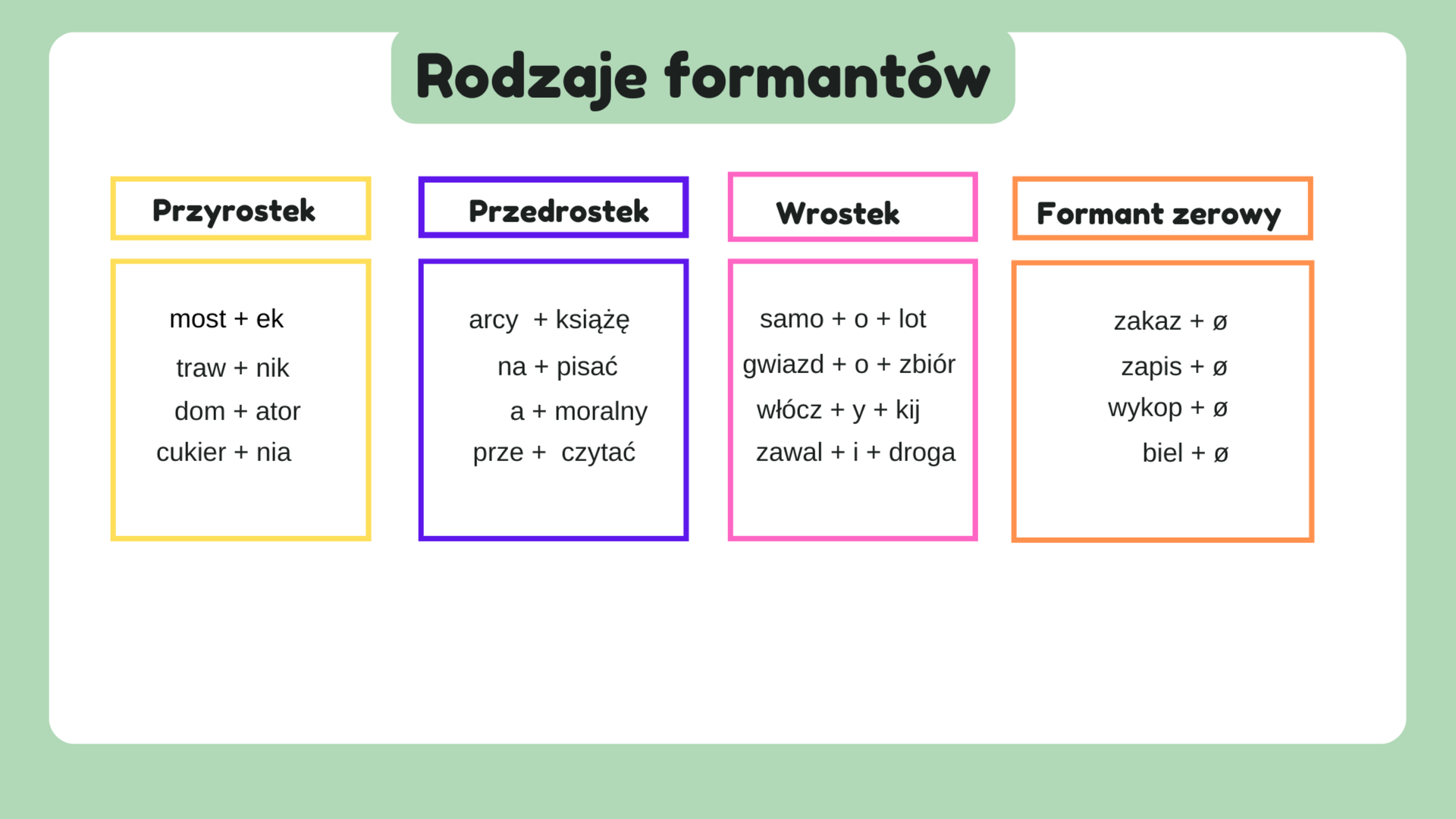 Rodzaje formantów

Przyrostek

most + ek
traw + nik
dom + ator
cukier + nia

Przedrostek

arcy + książę
na + pisać
a + moralny
prze + czytać

Wrostek

samo + o + lot
gwiazd + o + zbiór
włócz + y + kij
zawal + i + droga

Formant zerowy

zakaz + ø
zapis + ø
wykop + ø
biel + ø